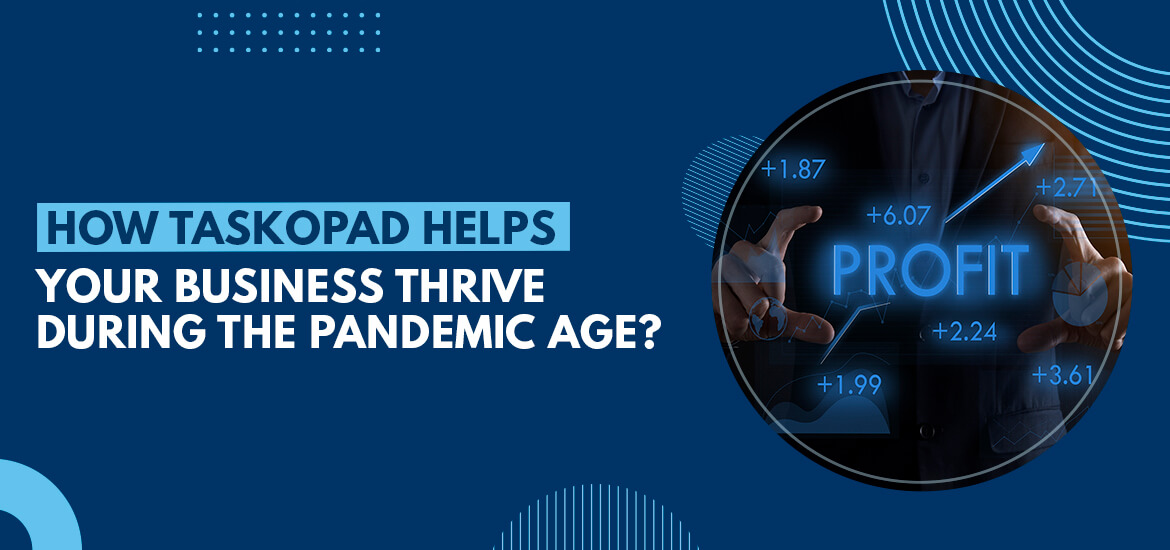 HOW TASKOPAD HELPS
YOUR BUSINESS THRIVE DURING THE PANDEMIC AGE?

+1.87
+6.07
+2.71
PROFIT
+2.24
+1.99
+3.61